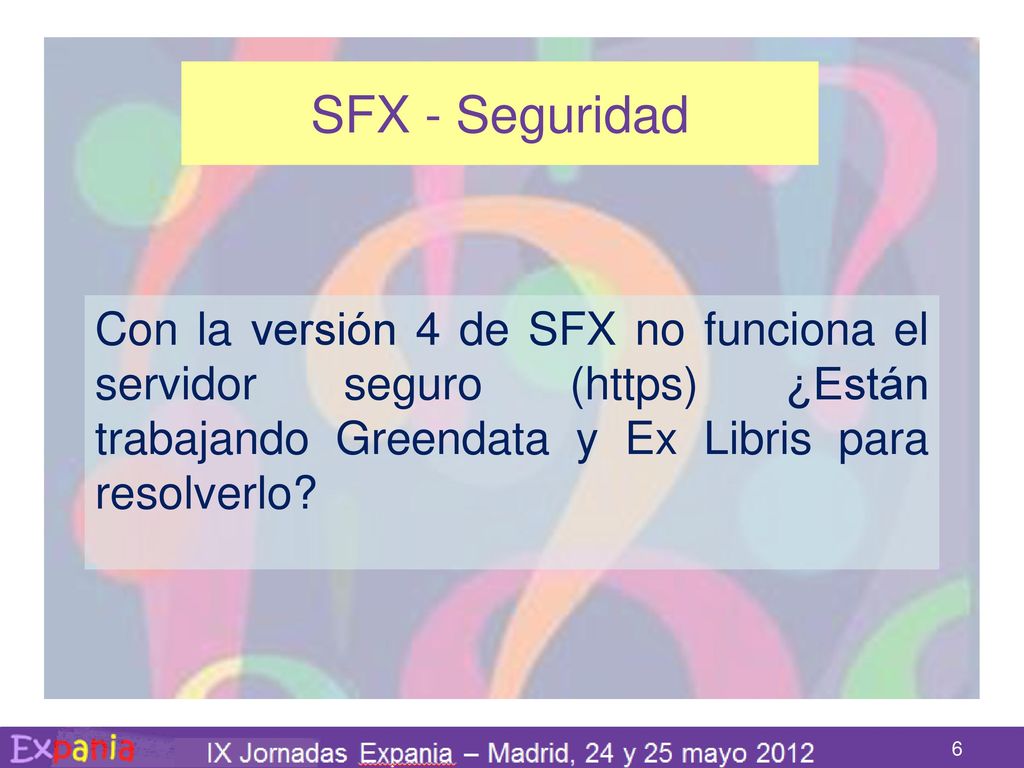 SFX - Seguridad

Con la versión 4 de SFX no funciona el servidor seguro (https) ¿Están trabajando Greendata y Ex Libris para resolverlo?

Expania

IX Jornadas Expania – Madrid, 24 y 25 mayo 2012

6